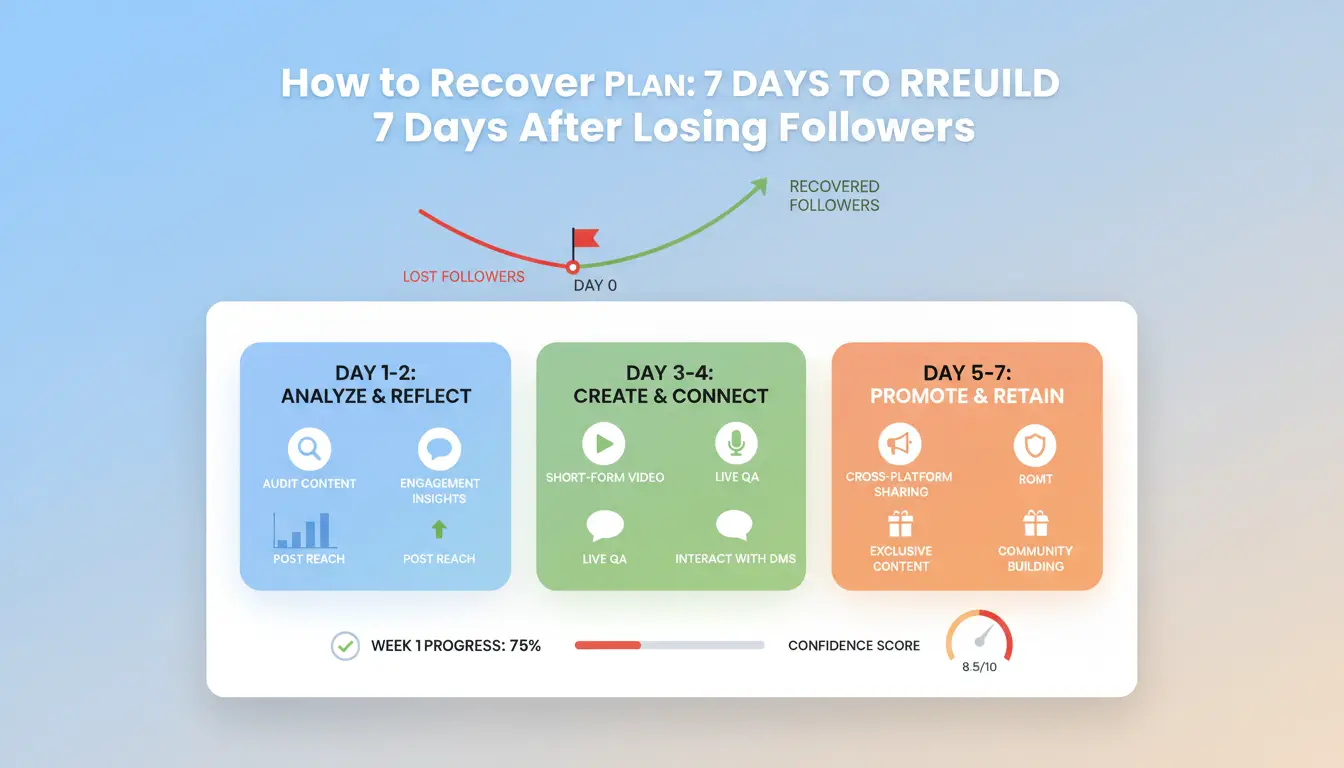 How to Recover PLAN: 7 DAYS TO RREUILD
7 Days After Losing Followers

RECOVERED FOLLOWERS

LOST FOLLOWERS

DAY 0

DAY 1-2:
ANALYZE & REFLECT

AUDIT CONTENT

ENGAGEMENT INSIGHTS

POST REACH

POST REACH

DAY 3-4:
CREATE & CONNECT

SHORT-FORM VIDEO

LIVE QA

LIVE QA

INTERACT WITH DMS

DAY 5-7:
PROMOTE & RETAIN

CROSS-PLATFORM SHARING

ROMT

EXCLUSIVE CONTENT

COMMUNITY BUILDING

WEEK 1 PROGRESS: 75%

CONFIDENCE SCORE

8.5/10